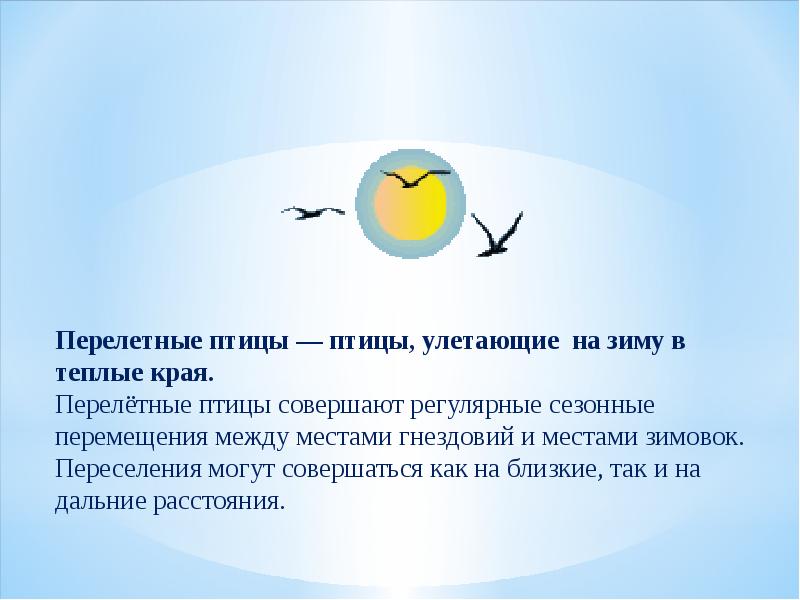 Перелетные птицы — птицы, улетающие на зиму в теплые края.
Перелётные птицы совершают регулярные сезонные перемещения между местами гнездовий и местами зимовок. Переселения могут совершаться как на близкие, так и на дальние расстояния.